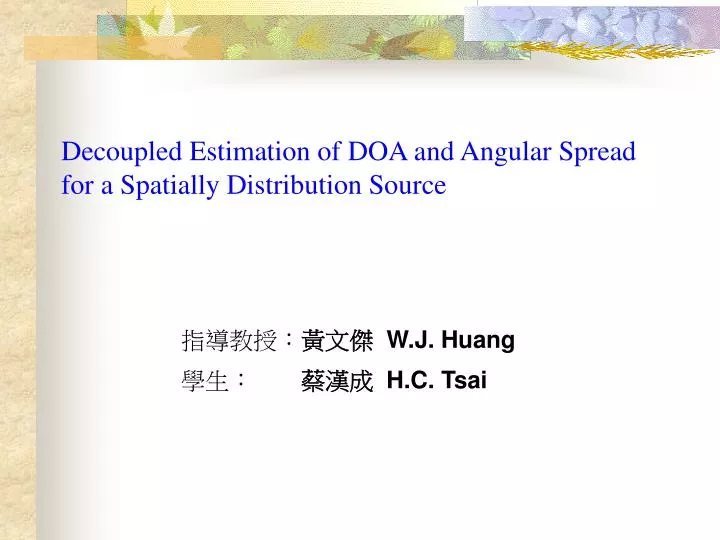 Decoupled Estimation of DOA and Angular Spread for a Spatially Distribution Source

指導教授：黃文傑 W.J. Huang
學生：　　蔡漢成 H.C. Tsai